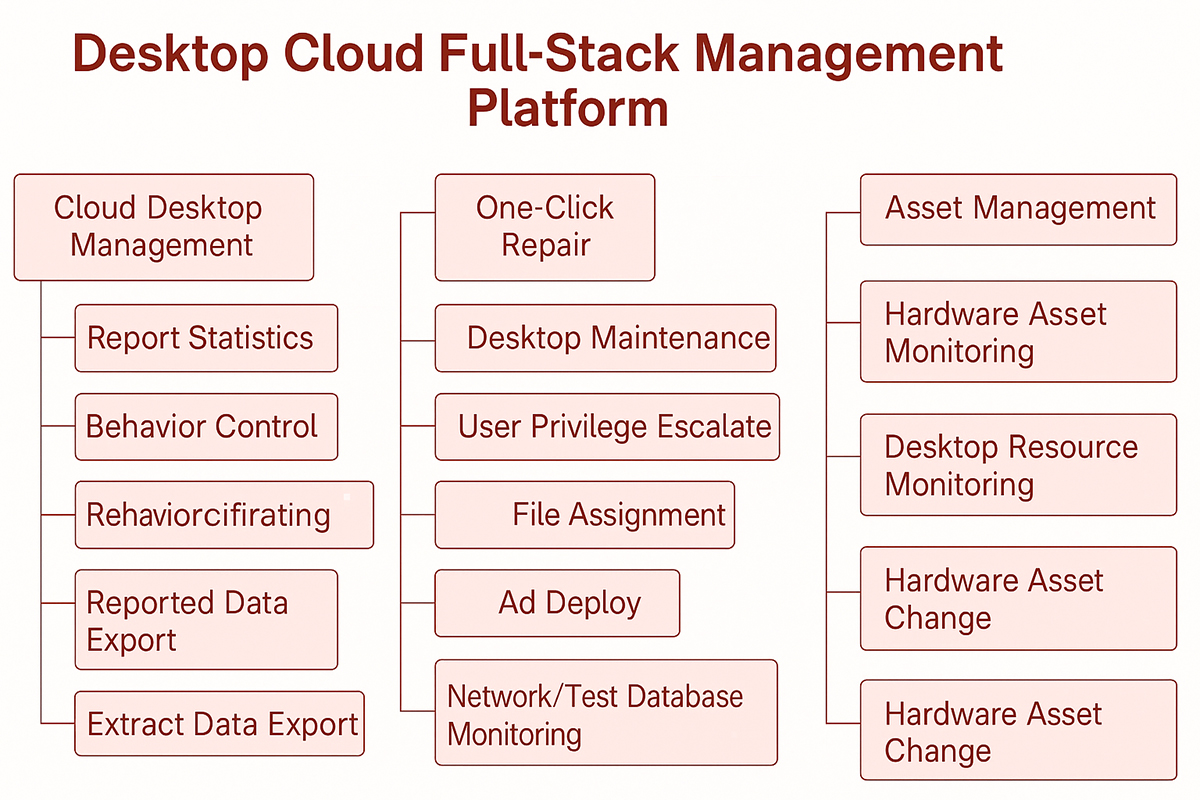 Desktop Cloud Full-Stack Management Platform

Cloud Desktop Management

Report Statistics

Behavior Control

Rehaviorcifirating

Reported Data Export

Extract Data Export

One-Click Repair

Desktop Maintenance

User Privilege Escalate

File Assignment

Ad Deploy

Network/Test Database Monitoring

Asset Management

Hardware Asset Monitoring

Desktop Resource Monitoring

Hardware Asset Change

Hardware Asset Change